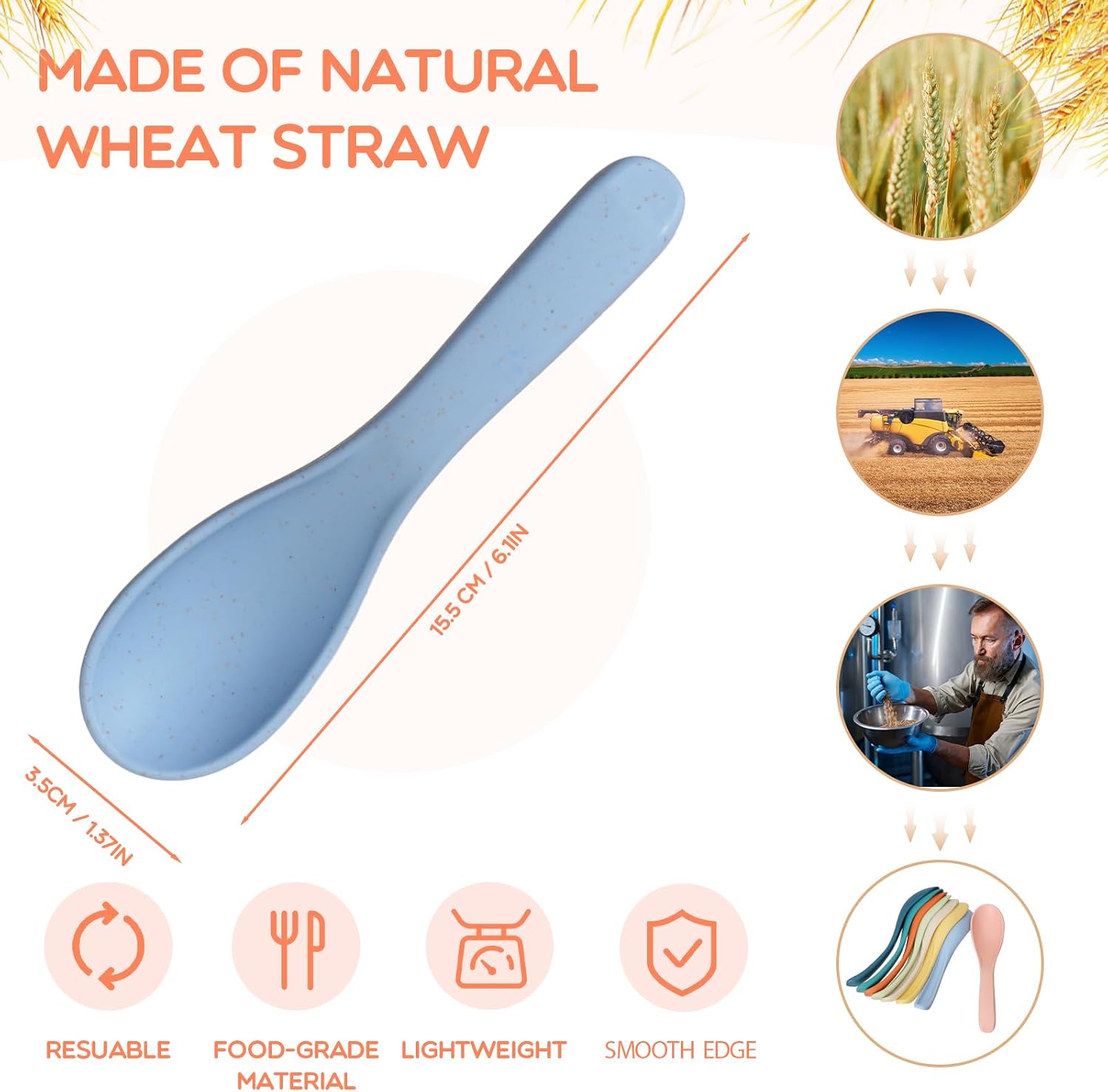 MADE OF NATURAL WHEAT STRAW

15.5 CM / 6.1IN

3.5CM / 1.37IN

RESUABLE

FOOD-GRADE MATERIAL

LIGHTWEIGHT

SMOOTH EDGE